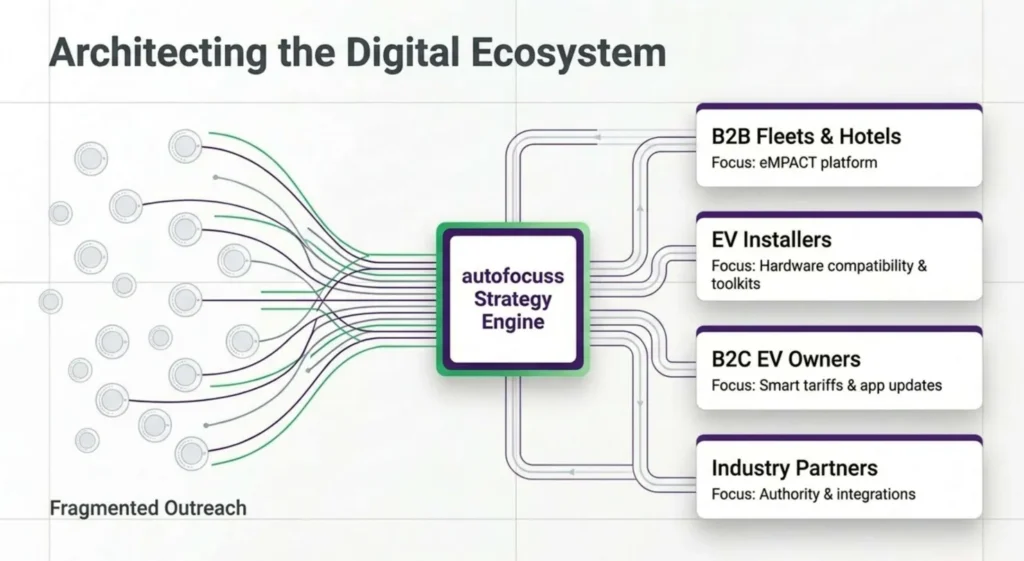 Architecting the Digital Ecosystem

Fragmented Outreach

autofocuss Strategy Engine

B2B Fleets & Hotels
Focus: eMPACT platform

EV Installers
Focus: Hardware compatibility & toolkits

B2C EV Owners
Focus: Smart tariffs & app updates

Industry Partners
Focus: Authority & integrations